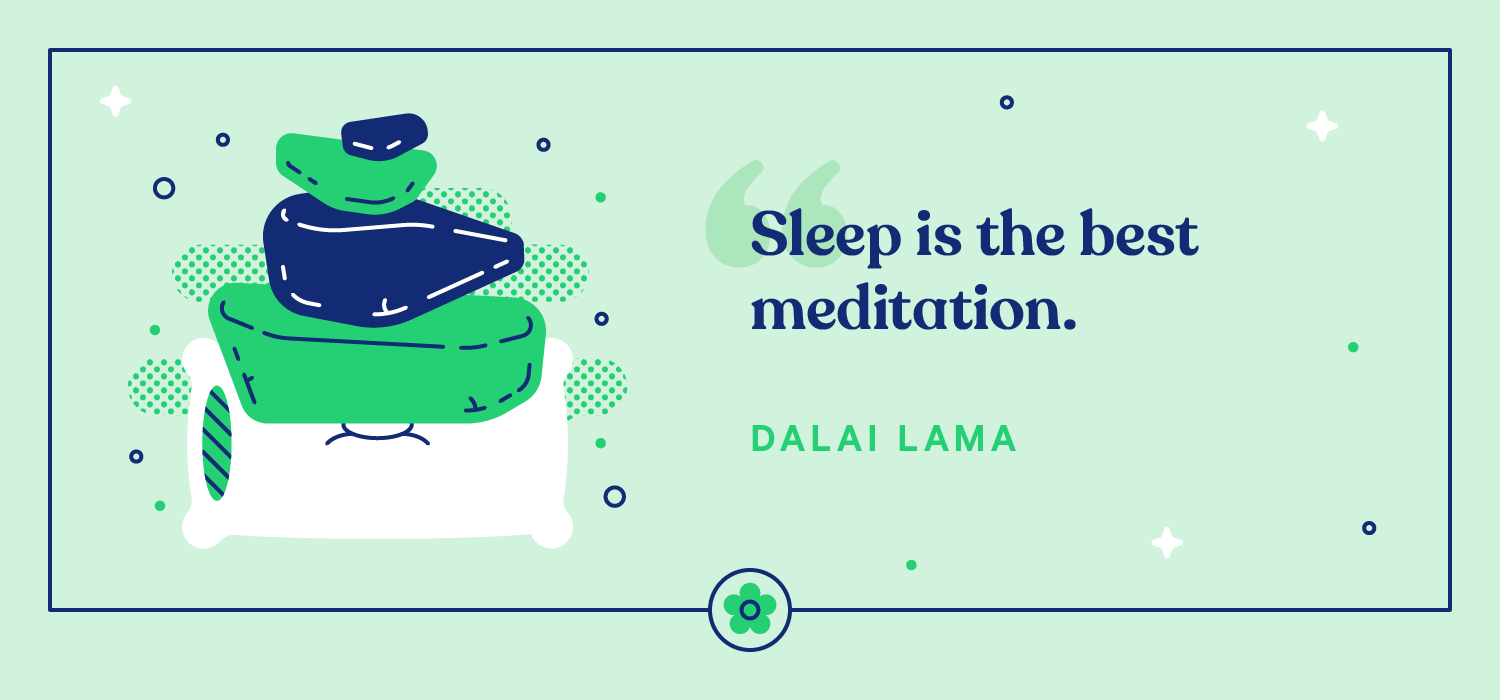 “Sleep is the best meditation.

DALAI LAMA